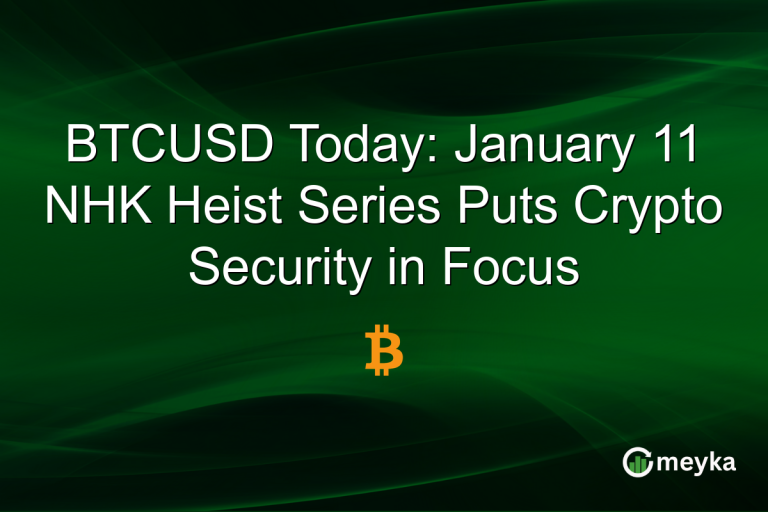 BTCUSD Today: January 11 NHK Heist Series Puts Crypto Security in Focus

₿

meyka